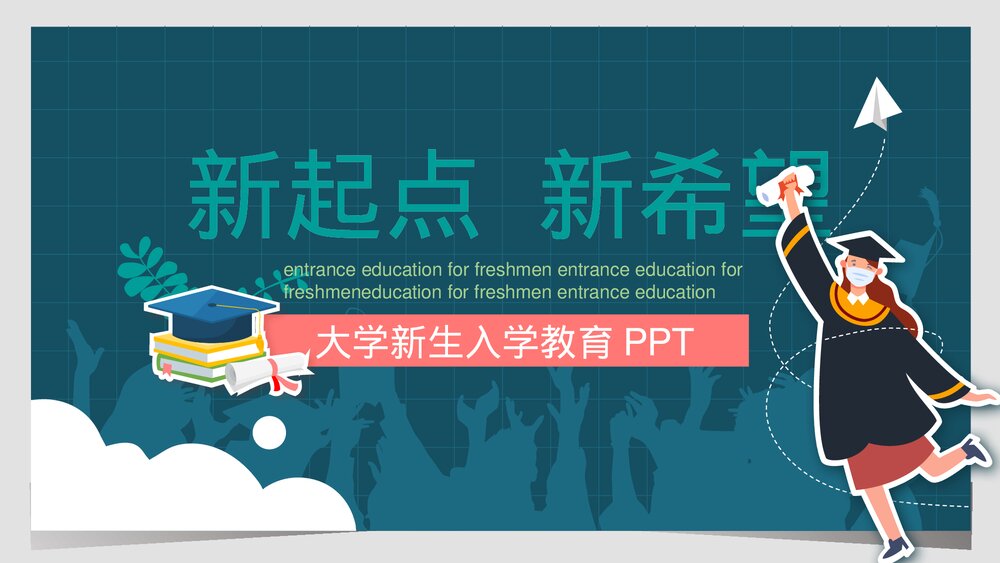 新起点 新希望

entrance education for freshmen entrance education for freshmeneducation for freshmen entrance education

大学新生入学教育 PPT